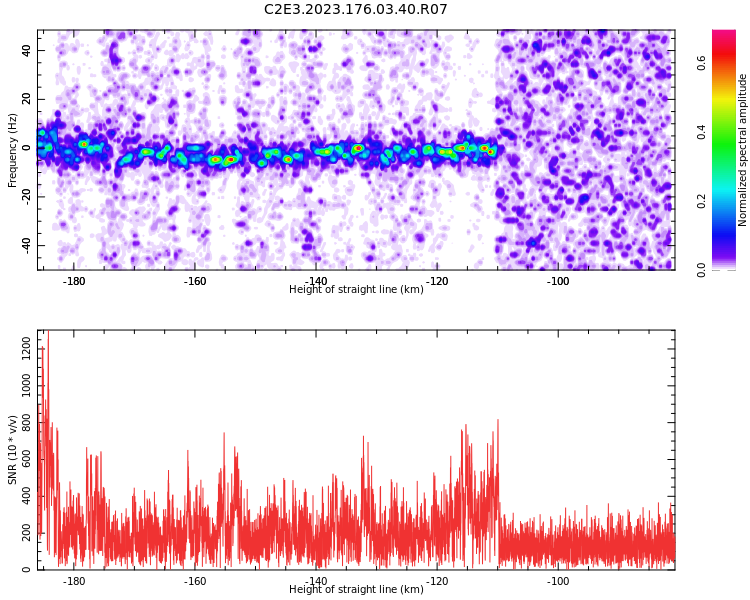 C2E3.2023.176.03.40.R07

Frequency (Hz)
40
20
0
-20
-40
-180
-160
-140
-120
-100
Height of straight line (km)

Normalized spectral amplitude
0.0
0.2
0.4
0.6

SNR (10 * v/v)
1200
1000
800
600
400
200
0
-180
-160
-140
-120
-100
Height of straight line (km)